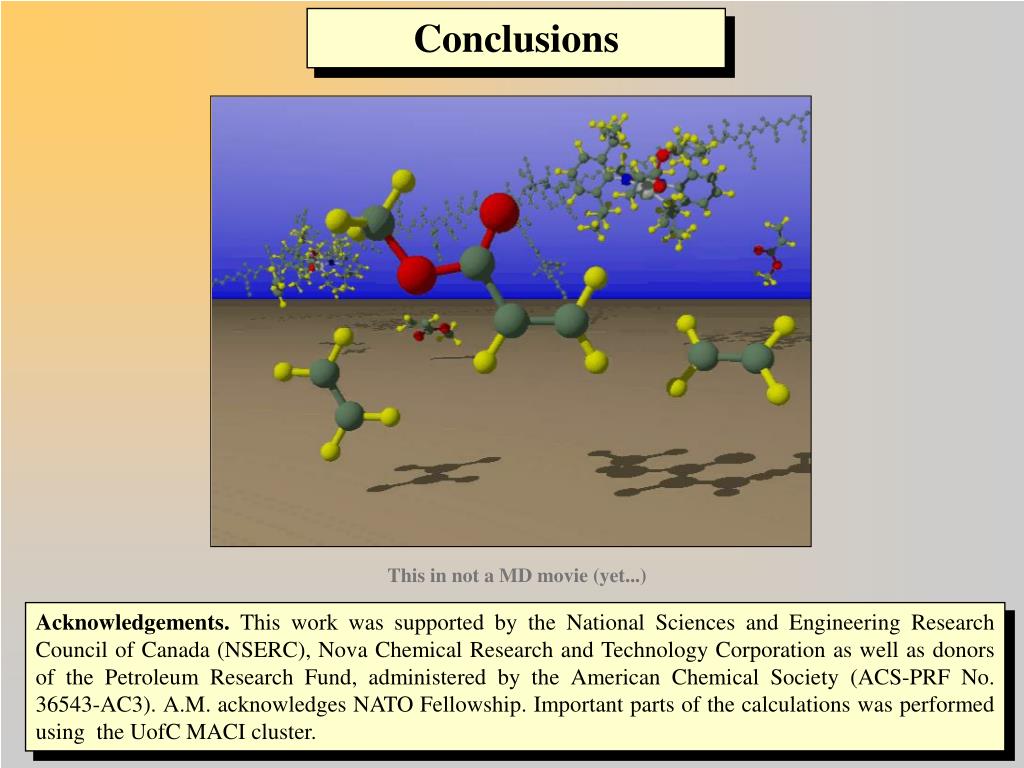 Conclusions

This in not a MD movie (yet...)

Acknowledgements. This work was supported by the National Sciences and Engineering Research Council of Canada (NSERC), Nova Chemical Research and Technology Corporation as well as donors of the Petroleum Research Fund, administered by the American Chemical Society (ACS-PRF No. 36543-AC3). A.M. acknowledges NATO Fellowship. Important parts of the calculations was performed using the UofC MACI cluster.